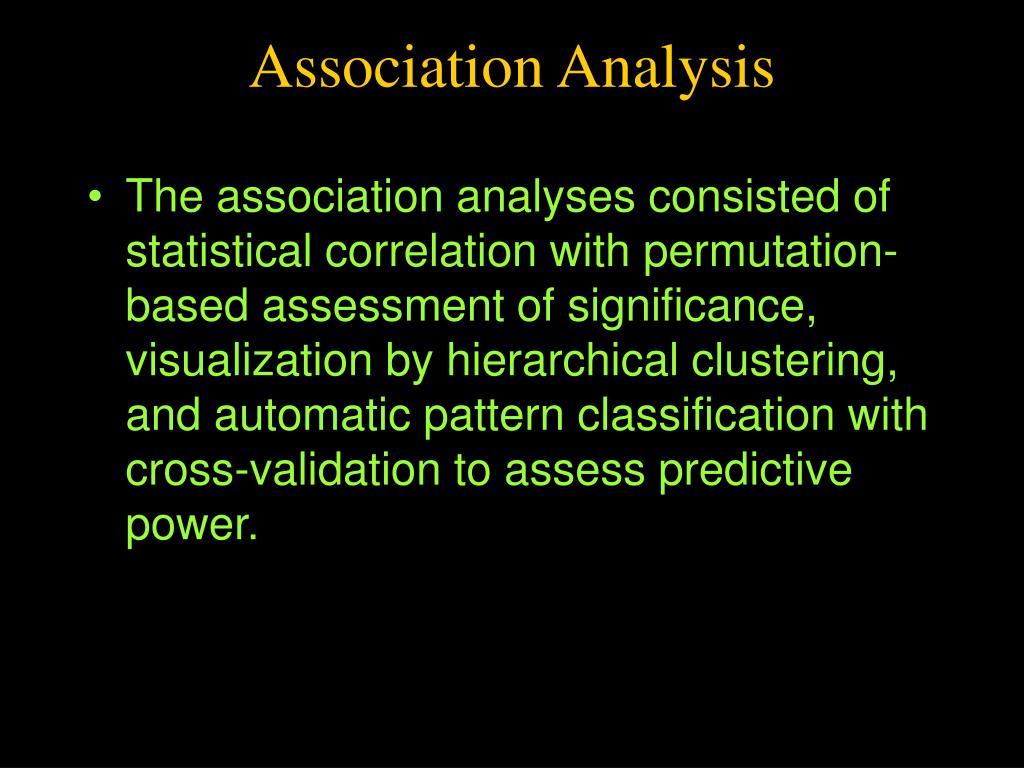 Association Analysis

• The association analyses consisted of statistical correlation with permutation-based assessment of significance, visualization by hierarchical clustering, and automatic pattern classification with cross-validation to assess predictive power.